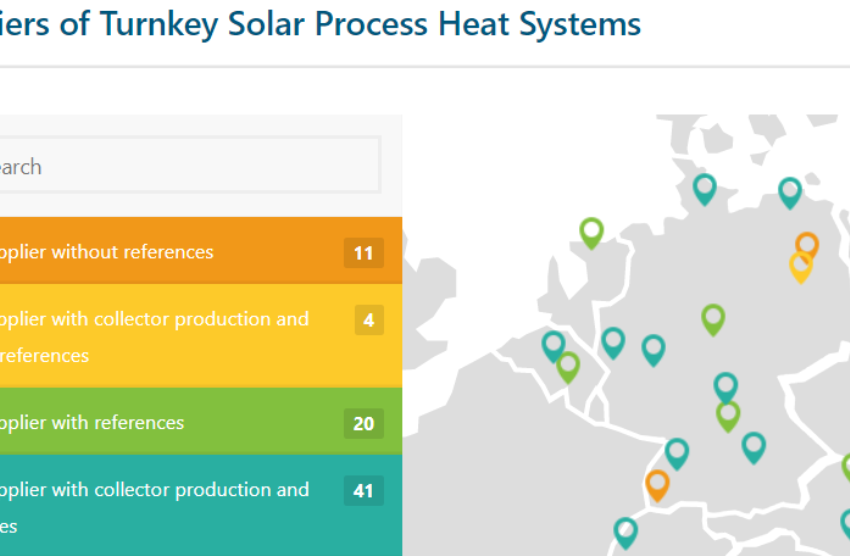 iers of Turnkey Solar Process Heat Systems

arch

pplier without references 11

pplier with collector production and references 4

pplier with references 20

pplier with collector production and es 41